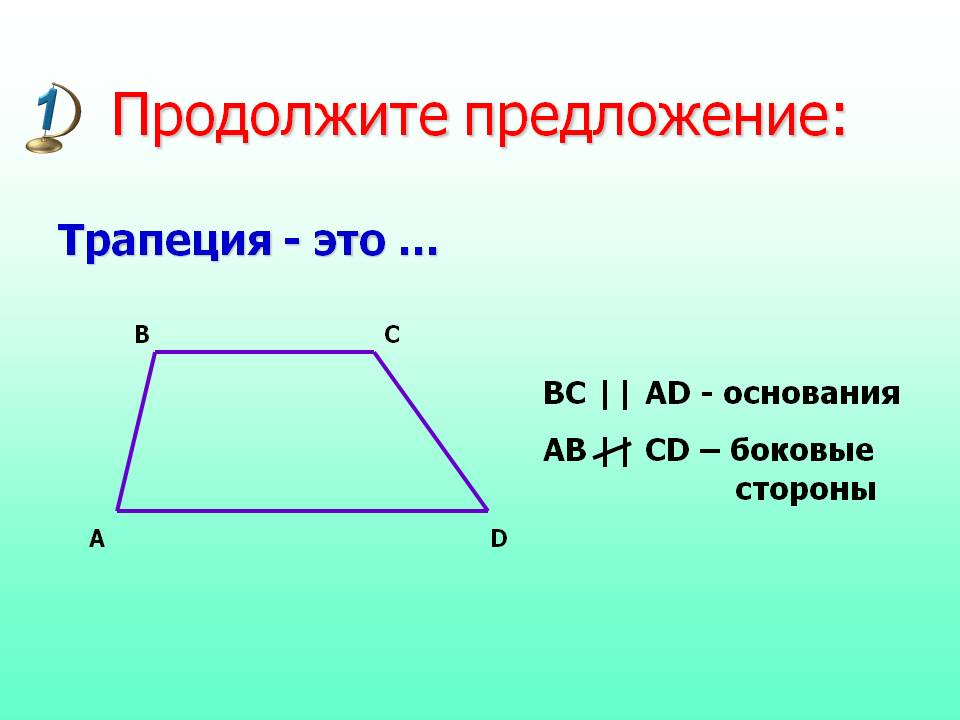 1 Продолжите предложение:

Трапеция - это ...

B C A D

BC || AD - основания

AB $\nparallel$ CD – боковые стороны